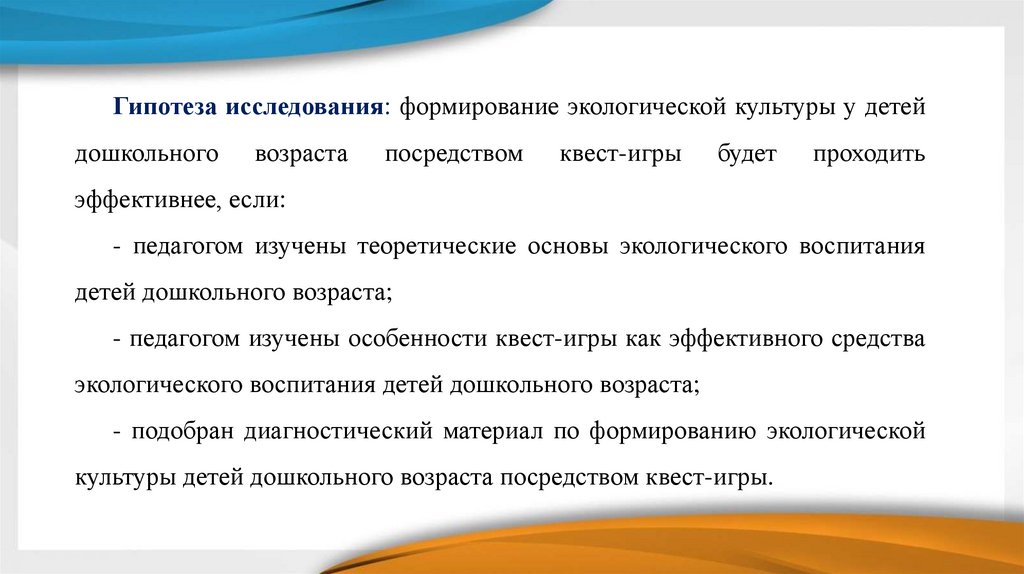 Гипотеза исследования: формирование экологической культуры у детей дошкольного возраста посредством квест-игры будет проходить эффективнее, если:

- педагогом изучены теоретические основы экологического воспитания детей дошкольного возраста;

- педагогом изучены особенности квест-игры как эффективного средства экологического воспитания детей дошкольного возраста;

- подобран диагностический материал по формированию экологической культуры детей дошкольного возраста посредством квест-игры.